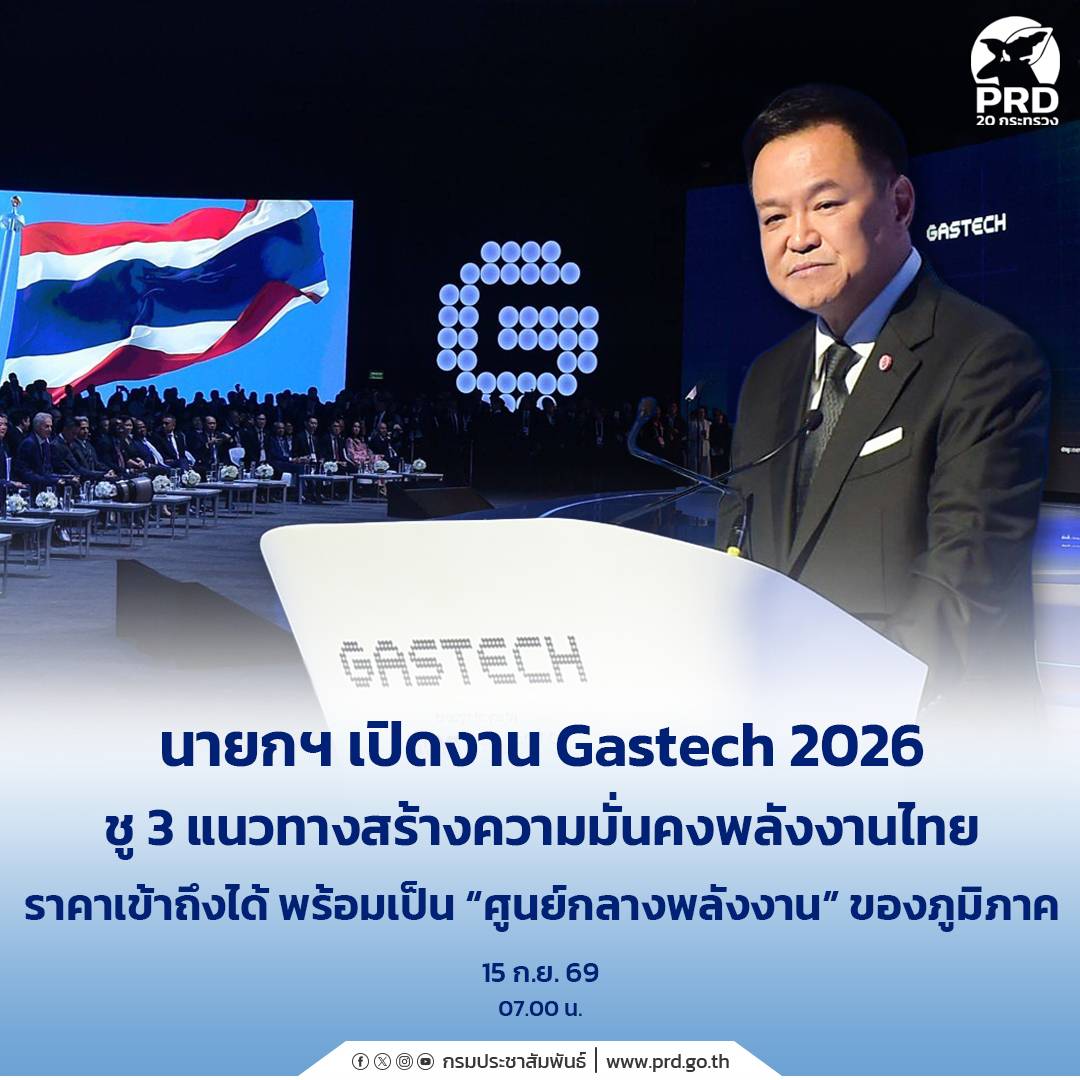 PRD
20 กระทรวง

GASTECH

GASTECH

นายกฯ เปิดงาน Gastech 2026
ชู 3 แนวทางสร้างความมั่นคงพลังงานไทย
ราคาเข้าถึงได้ พร้อมเป็น “ศูนย์กลางพลังงาน” ของภูมิภาค

15 ก.ย. 69
07.00 น.

กรมประชาสัมพันธ์ | www.prd.go.th